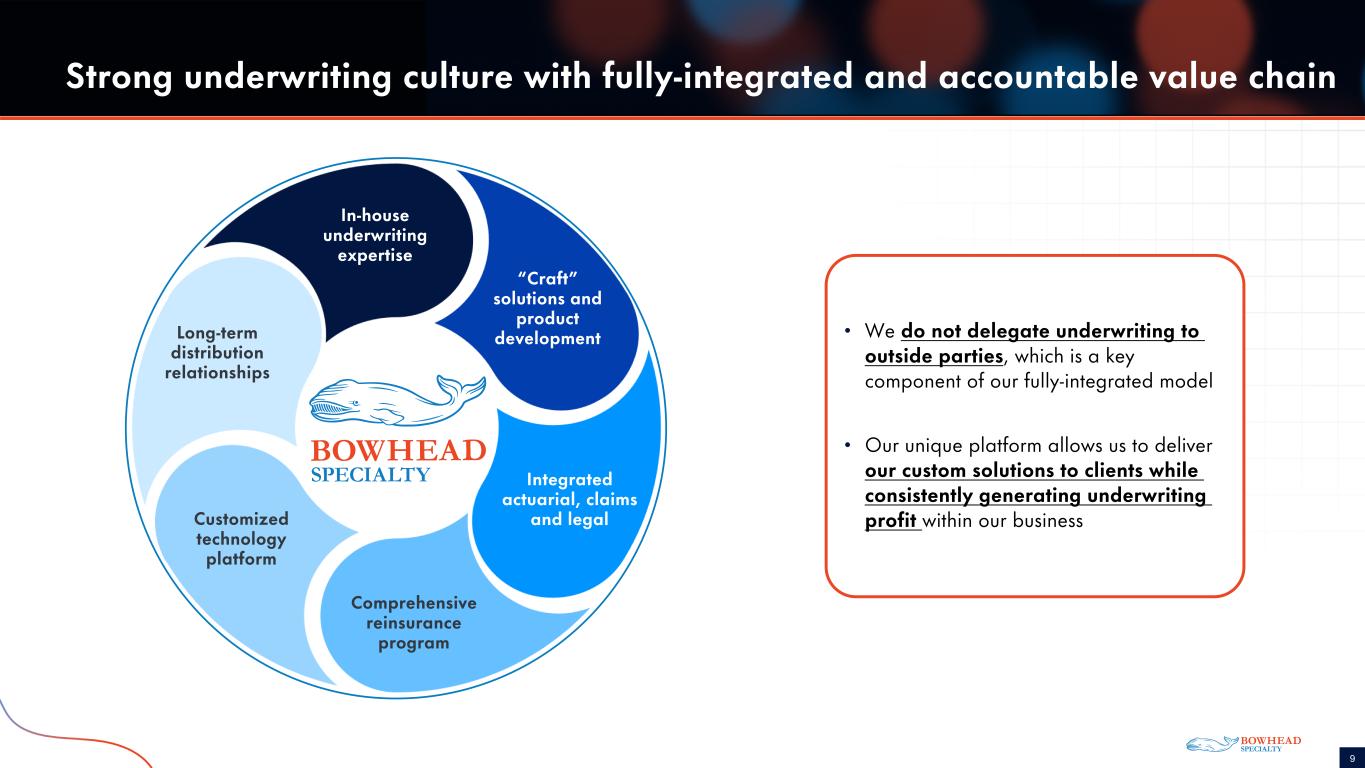 Strong underwriting culture with fully-integrated and accountable value chain

In-house underwriting expertise

"Craft" solutions and product development

Integrated actuarial, claims and legal

Comprehensive reinsurance program

Customized technology platform

Long-term distribution relationships

BOWHEAD SPECIALTY

• We do not delegate underwriting to outside parties, which is a key component of our fully-integrated model

• Our unique platform allows us to deliver our custom solutions to clients while consistently generating underwriting profit within our business

BOWHEAD SPECIALTY

9